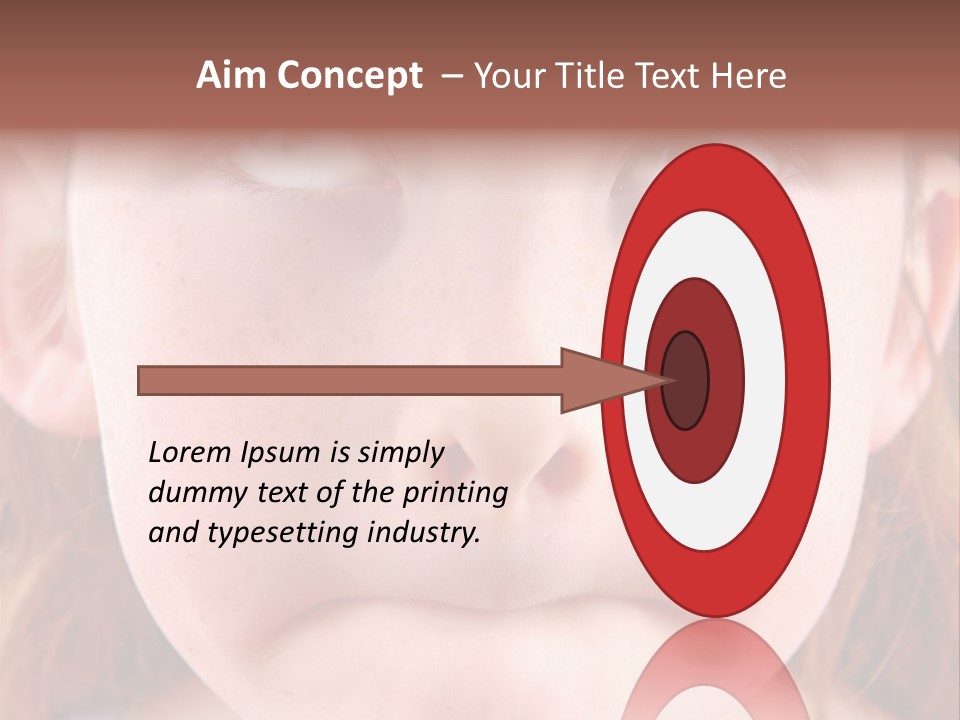 Aim Concept – Your Title Text Here

Lorem Ipsum is simply dummy text of the printing and typesetting industry.